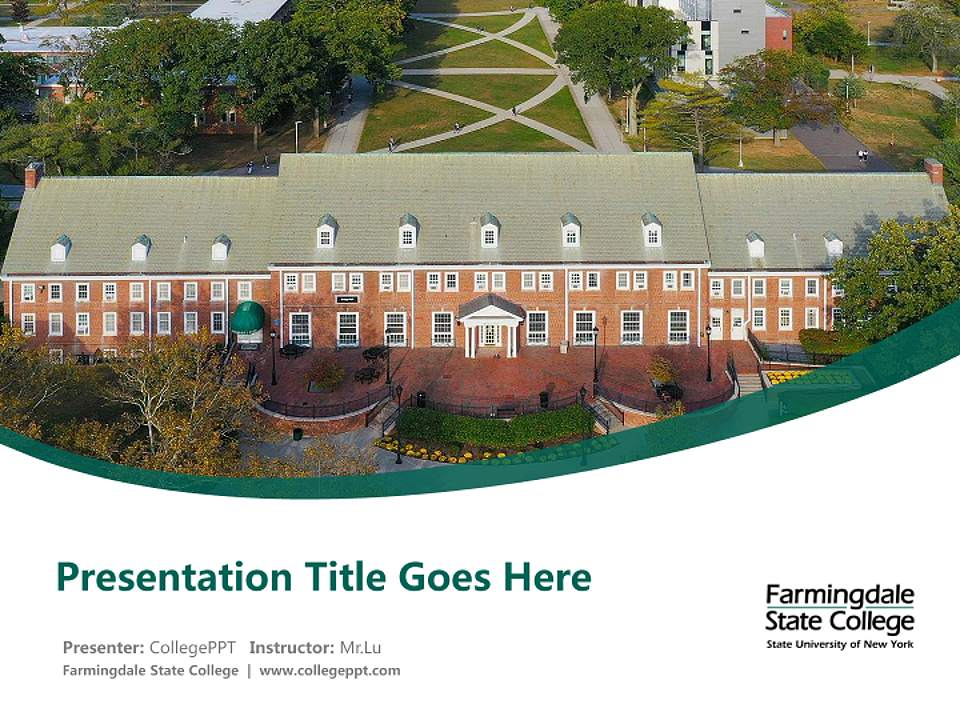 Presentation Title Goes Here

Presenter: CollegePPT Instructor: Mr.Lu

Farmingdale State College | www.collegeppt.com

Farmingdale State College
State University of New York